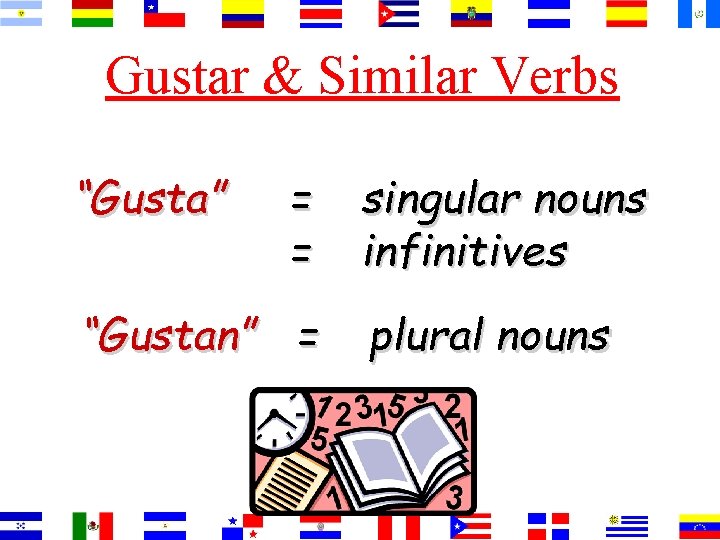 Gustar & Similar Verbs

"Gusta" = singular nouns
= infinitives

"Gustan" = plural nouns